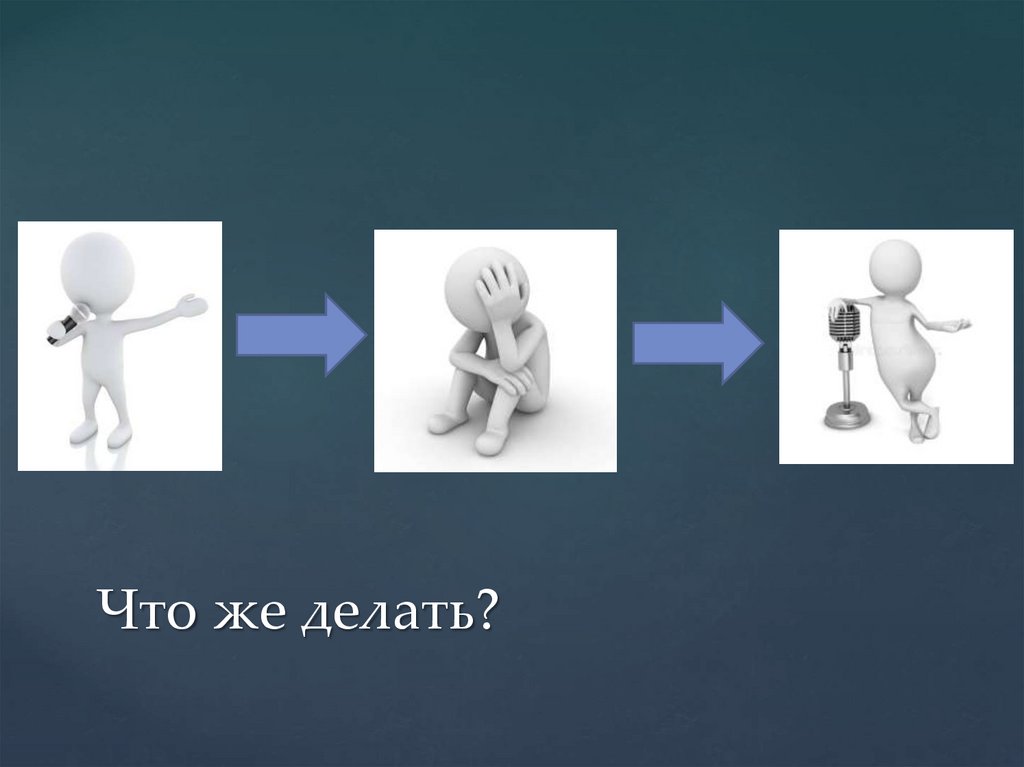 Что же делать?